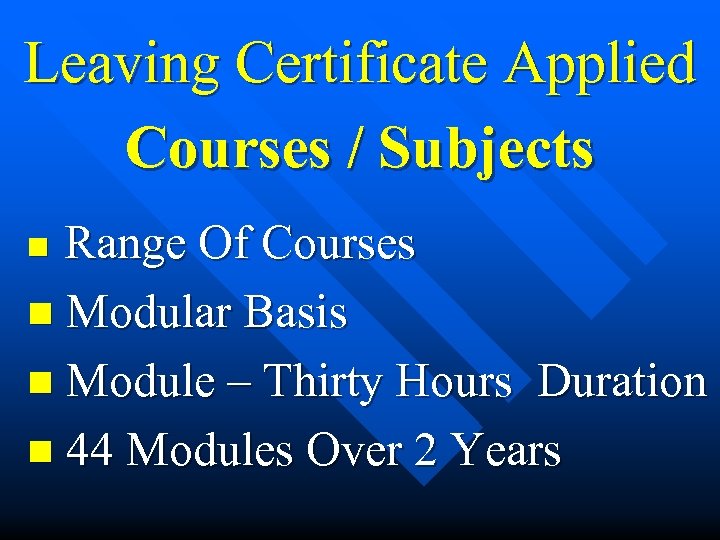 Leaving Certificate Applied
Courses / Subjects

- Range Of Courses
- Modular Basis
- Module – Thirty Hours Duration
- 44 Modules Over 2 Years